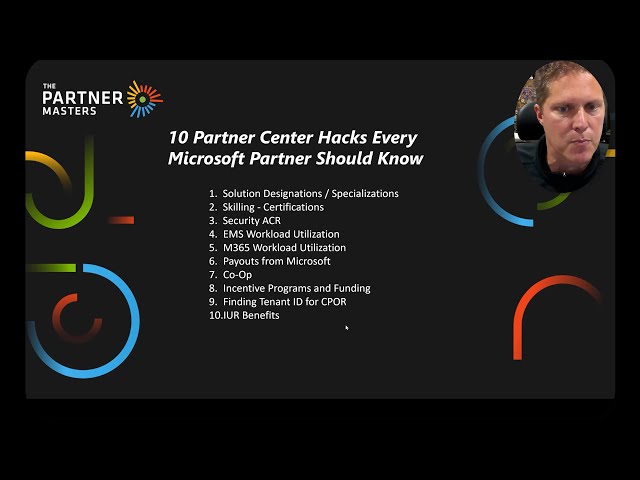 THE PARTNER MASTERS

10 Partner Center Hacks Every Microsoft Partner Should Know

1. Solution Designations / Specializations
2. Skilling - Certifications
3. Security ACR
4. EMS Workload Utilization
5. M365 Workload Utilization
6. Payouts from Microsoft
7. Co-Op
8. Incentive Programs and Funding
9. Finding Tenant ID for CPOR
10.IUR Benefits